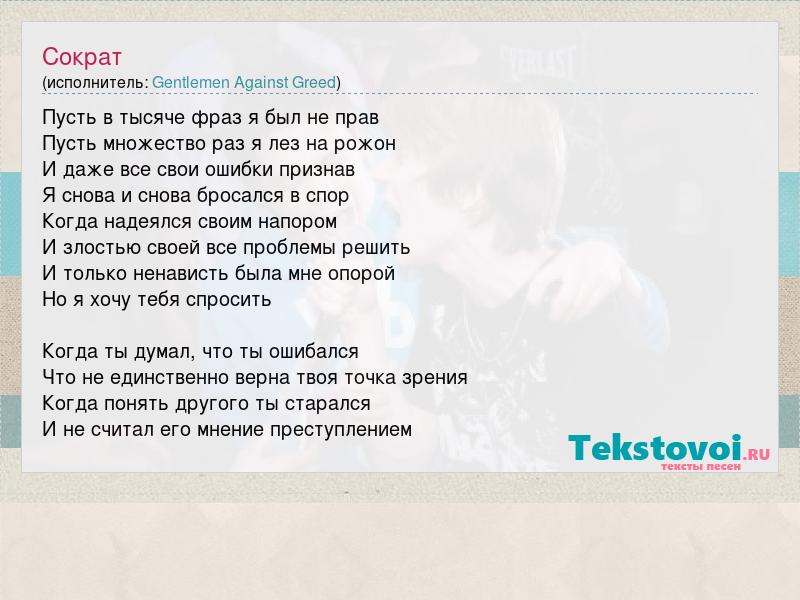 Сократ
(исполнитель: Gentlemen Against Greed)

Пусть в тысяче фраз я был не прав
Пусть множество раз я лез на рожон
И даже все свои ошибки признав
Я снова и снова бросался в спор
Когда надеялся своим напором
И злостью своей все проблемы решить
И только ненависть была мне опорой
Но я хочу тебя спросить

Когда ты думал, что ты ошибался
Что не единственно верна твоя точка зрения
Когда понять другого ты старался
И не считал его мнение преступлением

Tekstovoi.RU
тексты песен